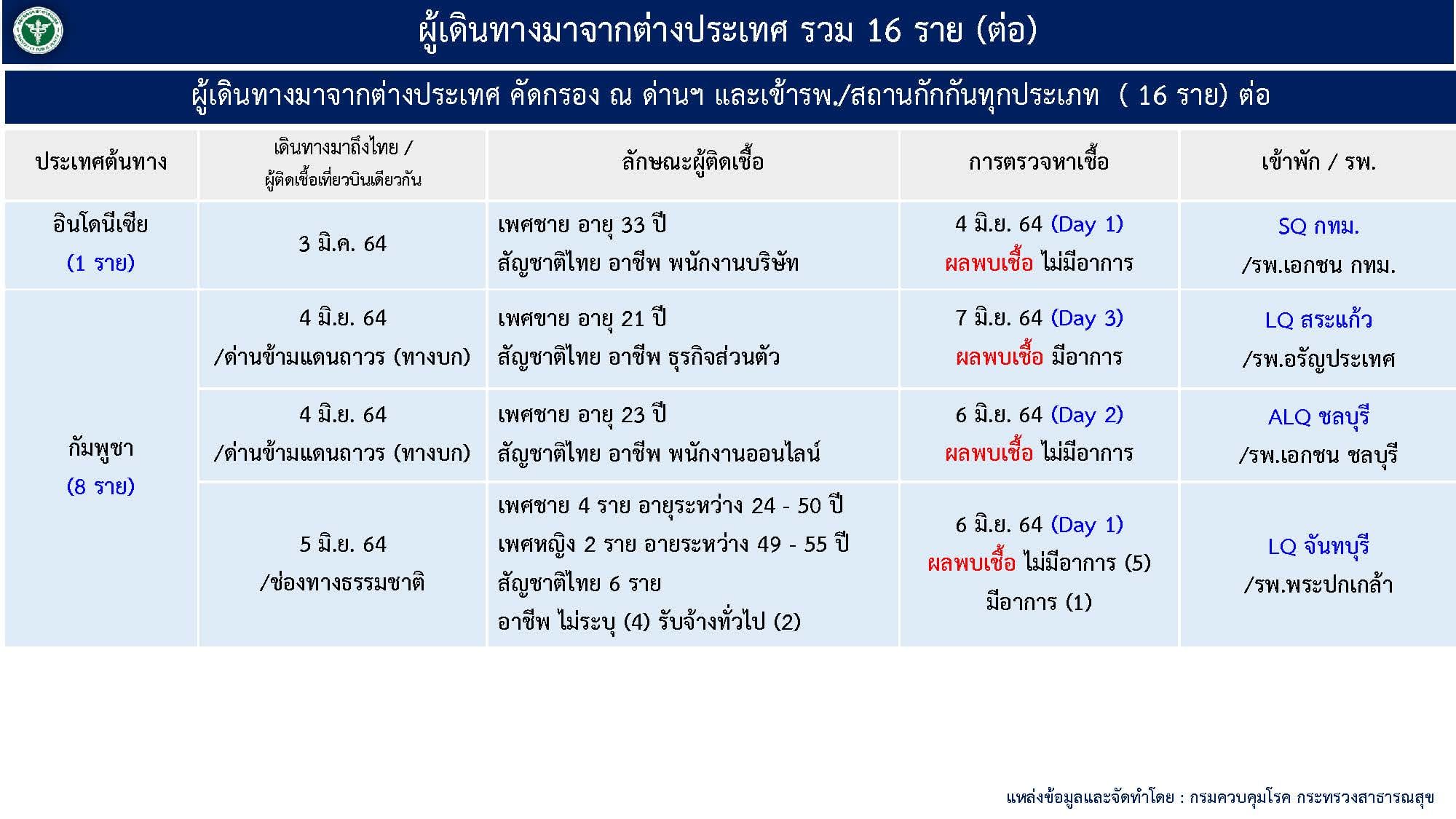 ผู้เดินทางมาจากต่างประเทศ รวม 16 ราย (ต่อ)

ผู้เดินทางมาจากต่างประเทศ คัดกรอง ณ ด่านฯ และเข้ารพ./สถานกักกันทุกประเภท ( 16 ราย) ต่อ

| ประเทศต้นทาง | เดินทางมาถึงไทย / ผู้ติดเชื้อเที่ยวบินเดียวกัน | ลักษณะผู้ติดเชื้อ | การตรวจหาเชื้อ | เข้าพัก / รพ. |
|---|---|---|---|---|
| อินโดนีเซีย (1 ราย) | 3 มิ.ค. 64 | เพศชาย อายุ 33 ปี สัญชาติไทย อาชีพ พนักงานบริษัท | 4 มิ.ย. 64 (Day 1) ผลพบเชื้อ ไม่มีอาการ | SQ กทม. /รพ.เอกชน กทม. |
| กัมพูชา (8 ราย) | 4 มิ.ย. 64 /ด่านข้ามแดนถาวร (ทางบก) | เพศชาย อายุ 21 ปี สัญชาติไทย อาชีพ ธุรกิจส่วนตัว | 7 มิ.ย. 64 (Day 3) ผลพบเชื้อ มีอาการ | LQ สระแก้ว /รพ.อรัญประเทศ |
| | 4 มิ.ย. 64 /ด่านข้ามแดนถาวร (ทางบก) | เพศชาย อายุ 23 ปี สัญชาติไทย อาชีพ พนักงานออนไลน์ | 6 มิ.ย. 64 (Day 2) ผลพบเชื้อ ไม่มีอาการ | ALQ ชลบุรี /รพ.เอกชน ชลบุรี |
| | 5 มิ.ย. 64 /ช่องทางธรรมชาติ | เพศชาย 4 ราย อายุระหว่าง 24 - 50 ปี เพศหญิง 2 ราย อายระหว่าง 49 - 55 ปี สัญชาติไทย 6 ราย อาชีพ ไม่ระบุ (4) รับจ้างทั่วไป (2) | 6 มิ.ย. 64 (Day 1) ผลพบเชื้อ ไม่มีอาการ (5) มีอาการ (1) | LQ จันทบุรี /รพ.พระปกเกล้า |

แหล่งข้อมูลและจัดทำโดย : กรมควบคุมโรค กระทรวงสาธารณสุข